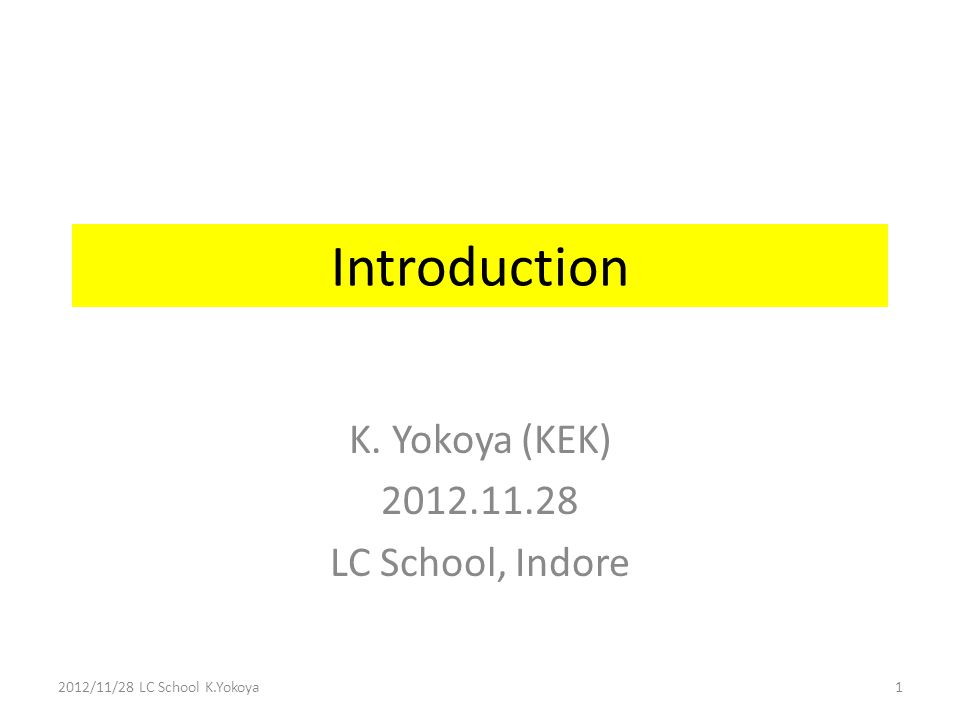 Introduction

K. Yokoya (KEK)
2012.11.28
LC School, Indore

2012/11/28 LC School K.Yokoya

1